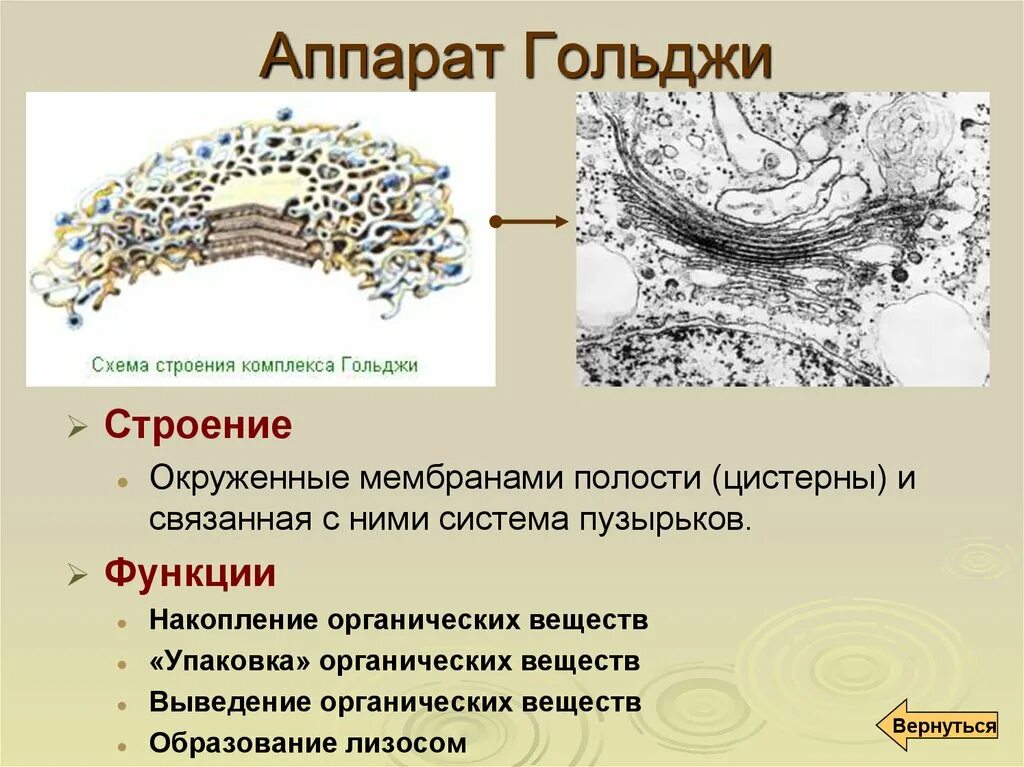 Аппарат Гольджи

Схема строения комплекса Гольджи

Строение

Окруженные мембранами полости (цистерны) и связанная с ними система пузырьков.

Функции

Накопление органических веществ

«Упаковка» органических веществ

Выведение органических веществ

Образование лизосом

Вернуться